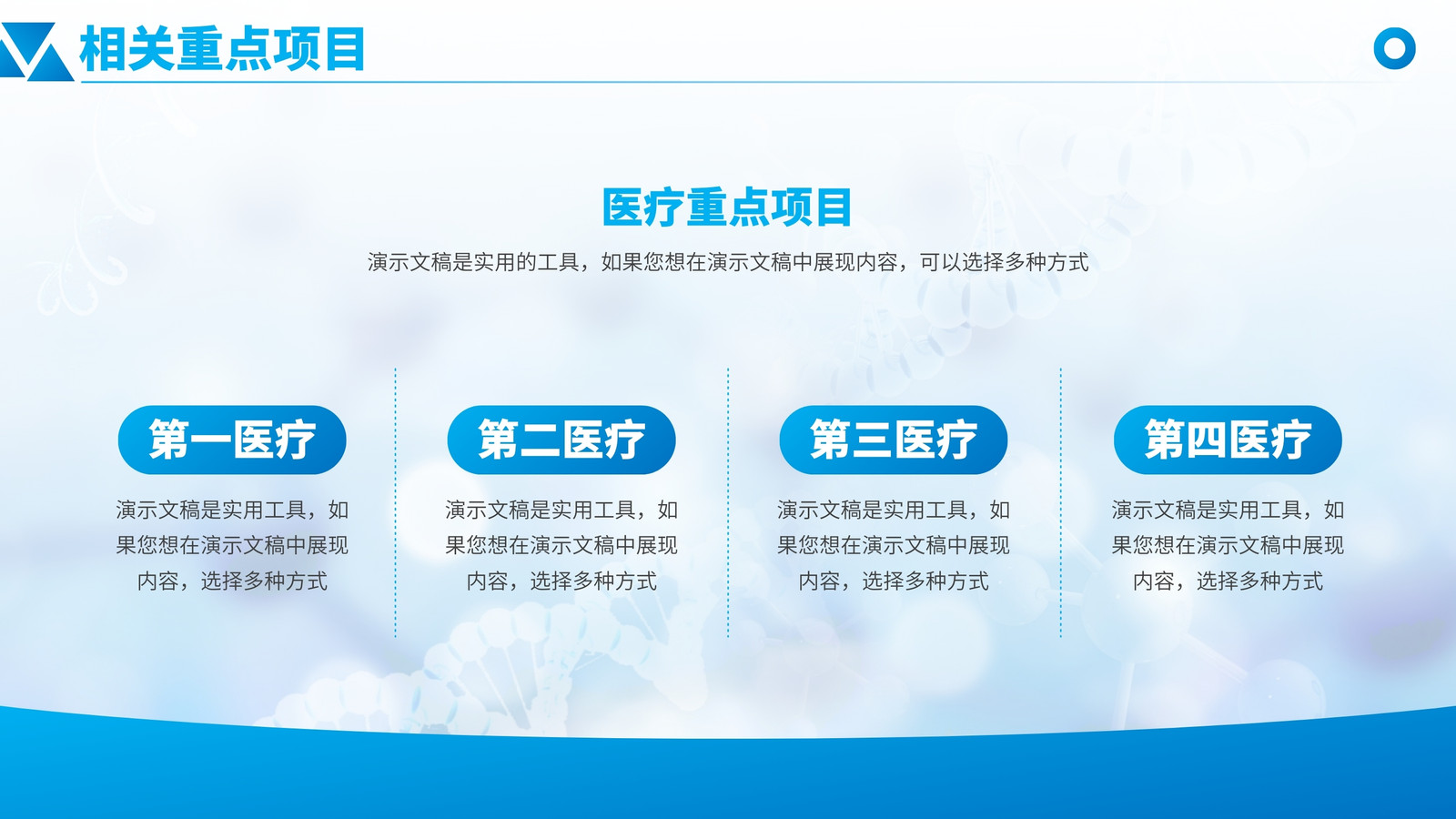 相关重点项目

医疗重点项目

演示文稿是实用的工具，如果您想在演示文稿中展现内容，可以选择多种方式

第一医疗

演示文稿是实用工具，如果您想在演示文稿中展现内容，选择多种方式

第二医疗

演示文稿是实用工具，如果您想在演示文稿中展现内容，选择多种方式

第三医疗

演示文稿是实用工具，如果您想在演示文稿中展现内容，选择多种方式

第四医疗

演示文稿是实用工具，如果您想在演示文稿中展现内容，选择多种方式